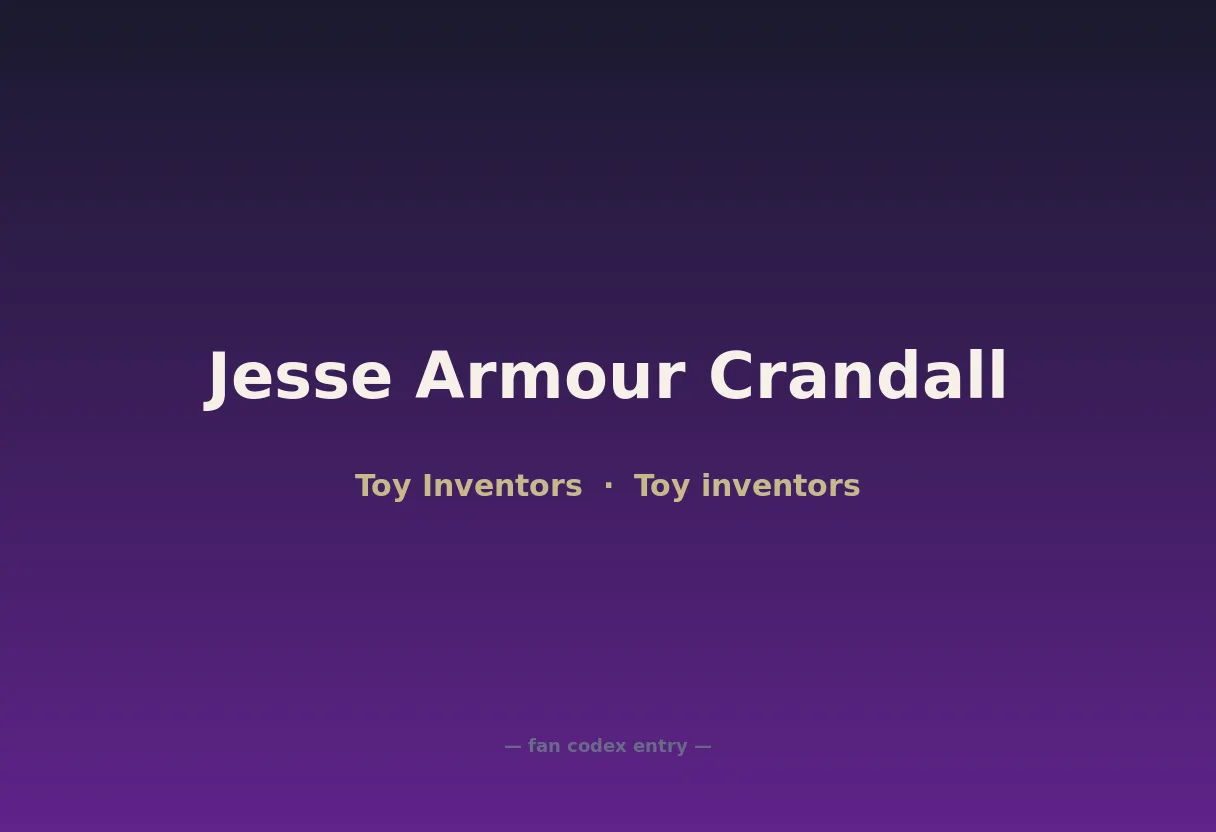 Jesse Armour Crandall

Toy Inventors · Toy inventors

— fan codex entry —